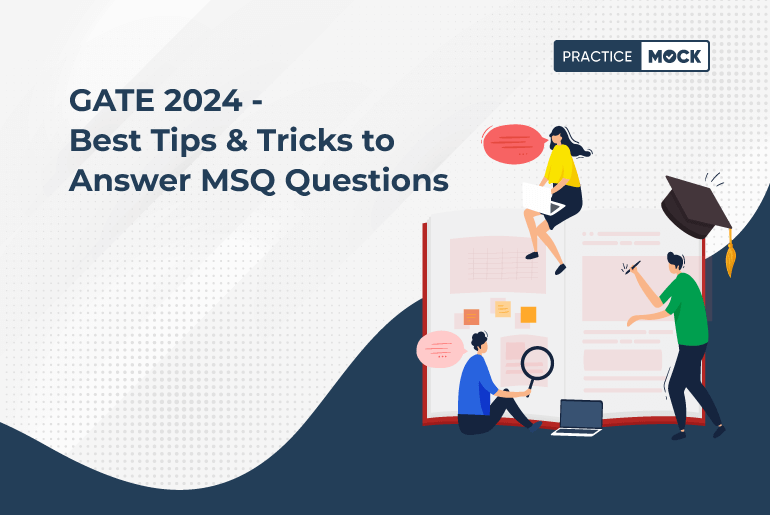 PRACTICE MOCK

GATE 2024 -
Best Tips & Tricks to
Answer MSQ Questions